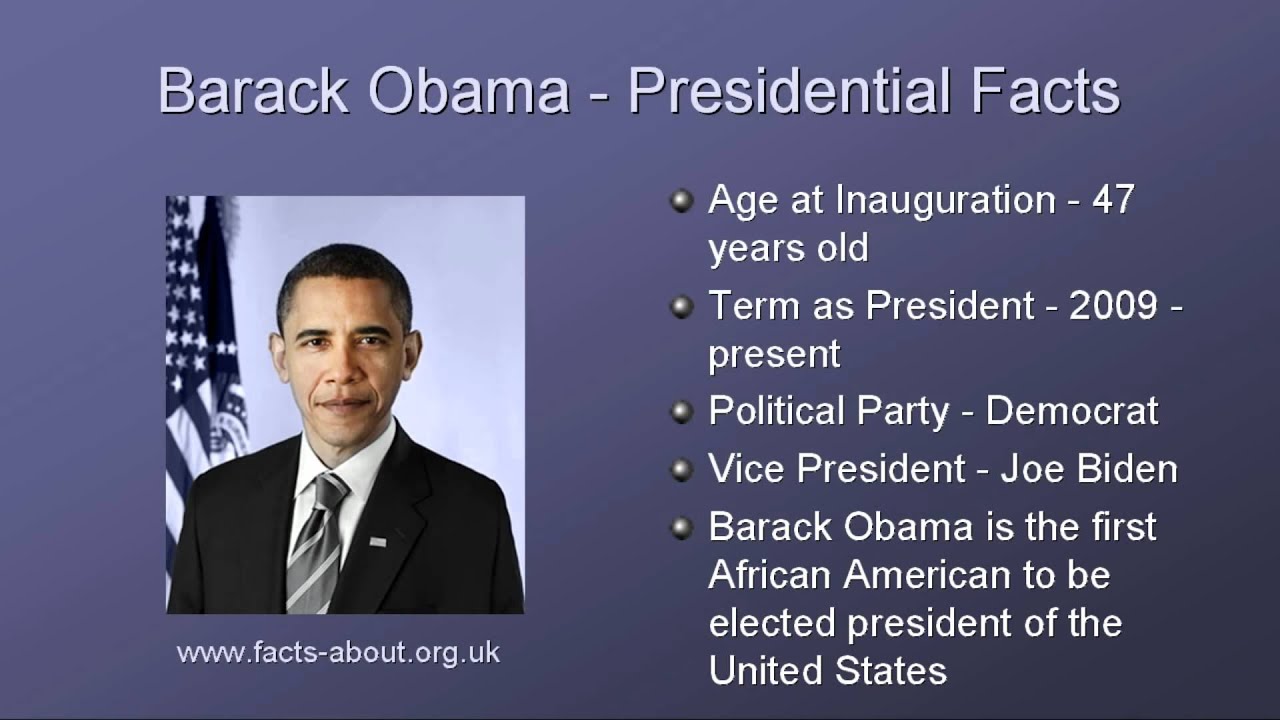 Barack Obama - Presidential Facts

www.facts-about.org.uk

Age at Inauguration - 47 years old

Term as President - 2009 - present

Political Party - Democrat

Vice President - Joe Biden

Barack Obama is the first African American to be elected president of the United States